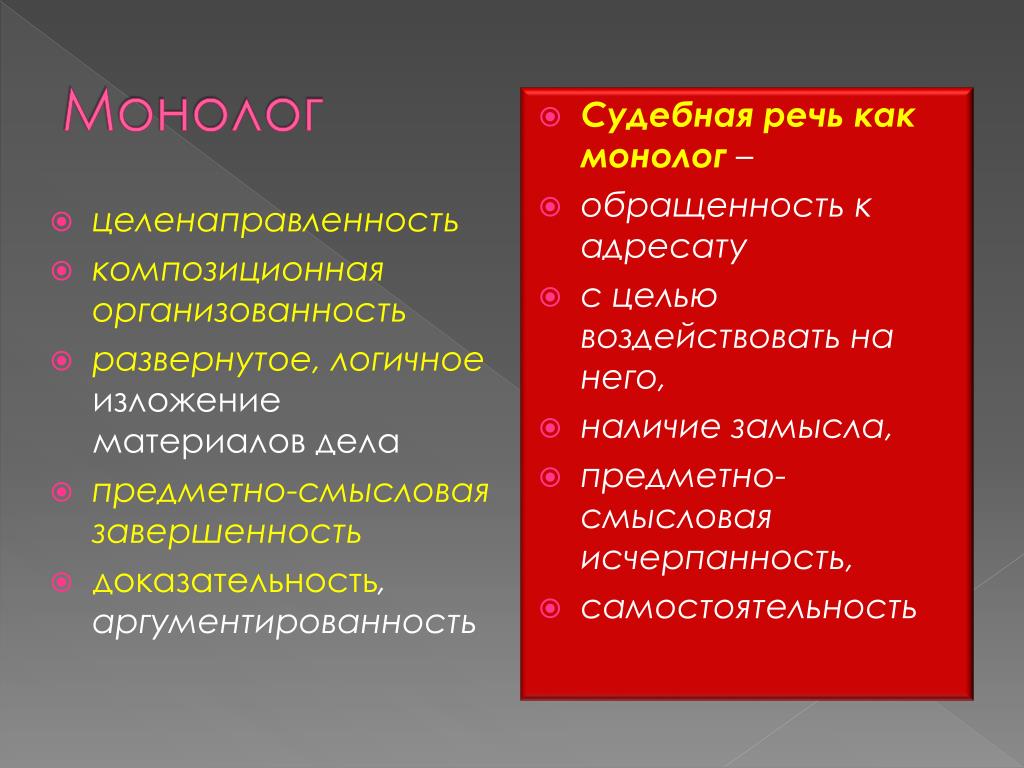 Монолог

целенаправленность
композиционная организованность
развернутое, логичное изложение материалов дела
предметно-смысловая завершенность
доказательность, аргументированность

Судебная речь как монолог –
обращенность к адресату
с целью воздействовать на него,
наличие замысла,
предметно-смысловая исчерпанность,
самостоятельность